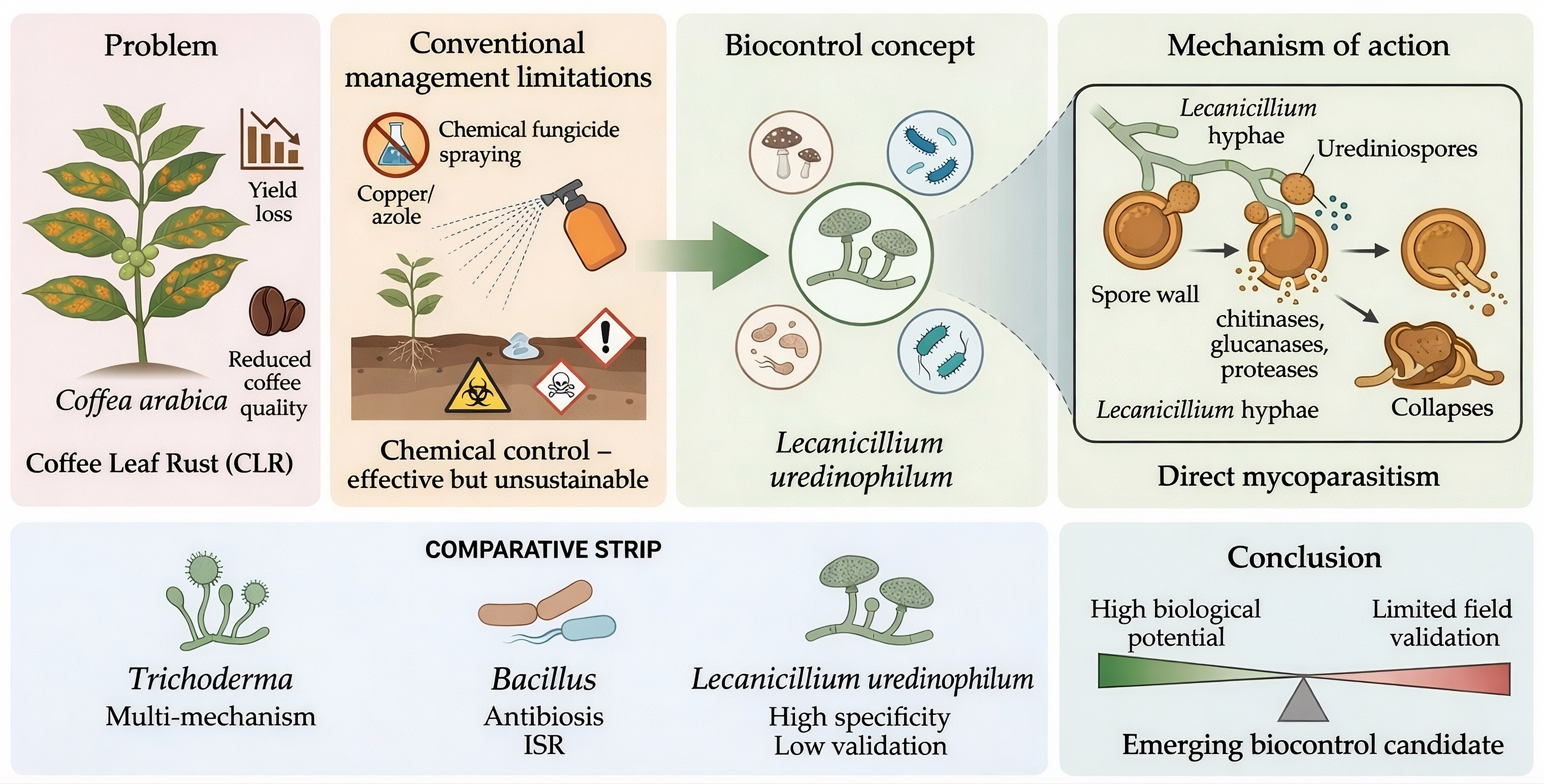 Problem

Yield loss

Reduced coffee quality

Coffea arabica

Coffee Leaf Rust (CLR)

Conventional management limitations

Chemical fungicide spraying

Copper/ azole

Chemical control – effective but unsustainable

Biocontrol concept

Lecanicillium uredinophilum

Mechanism of action

Lecanicillium hyphae

Urediniospores

Spore wall

chitinases, glucanases, proteases

Lecanicillium hyphae

Collapses

Direct mycoparasitism

COMPARATIVE STRIP

Trichoderma
Multi-mechanism

Bacillus
Antibiosis
ISR

Lecanicillium uredinophilum
High specificity
Low validation

Conclusion

High biological potential

Limited field validation

Emerging biocontrol candidate